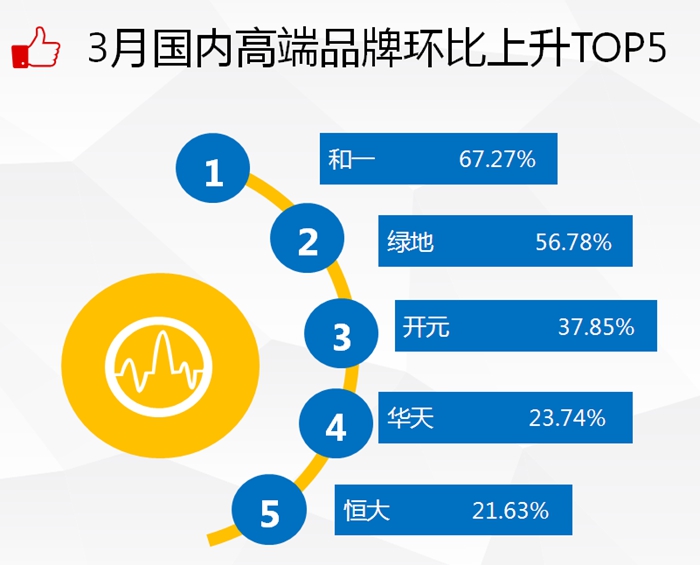 3月国内高端品牌环比上升TOP5

1
和一 67.27%

2
绿地 56.78%

3
开元 37.85%

4
华天 23.74%

5
恒大 21.63%